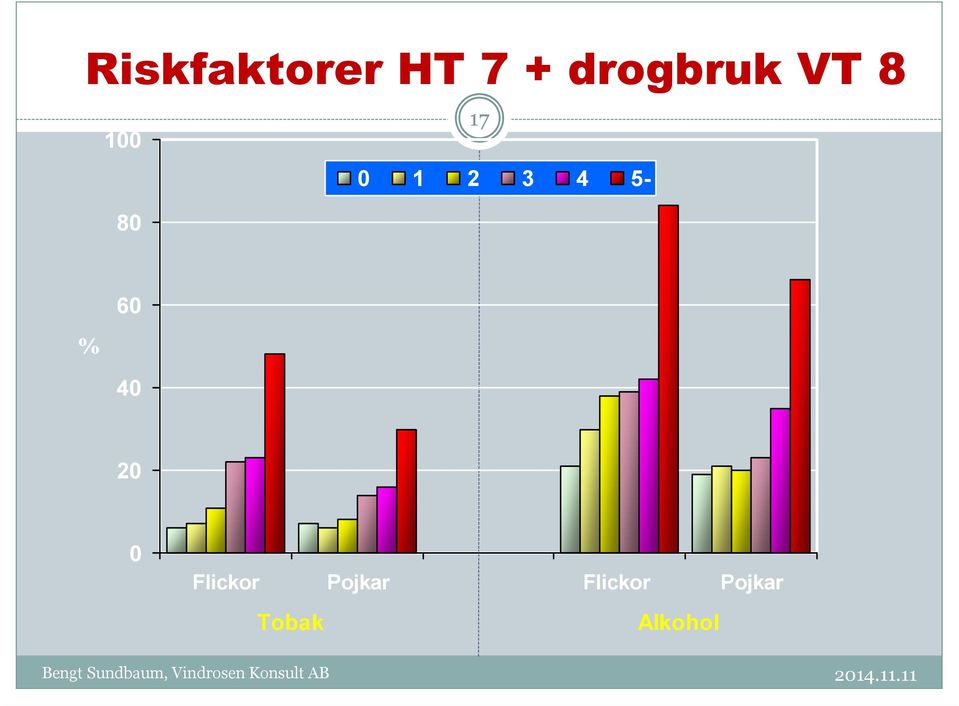 Riskfaktorer HT 7 + drogbruk VT 8

17

0 1 2 3 4 5-

100
80
60
%
40
20
0

Flickor Pojkar Flickor Pojkar

Tobak Alkohol

Bengt Sundbaum, Vindrosen Konsult AB

2014.11.11